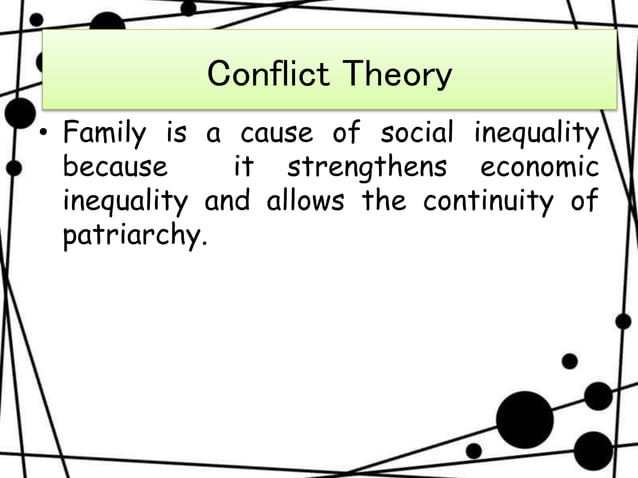 Conflict Theory

• Family is a cause of social inequality because it strengthens economic inequality and allows the continuity of patriarchy.